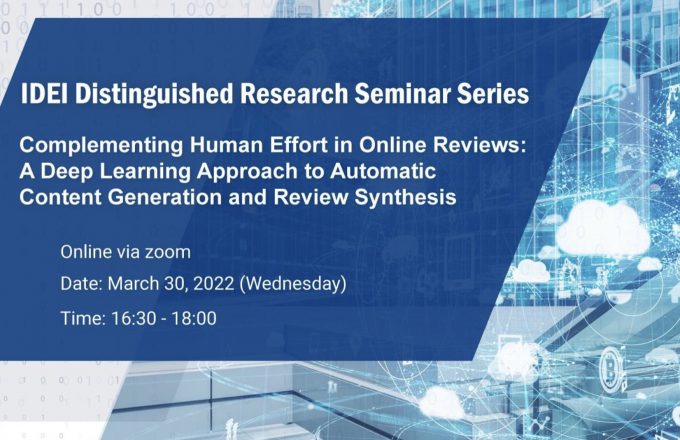 IDEI Distinguished Research Seminar Series

Complementing Human Effort in Online Reviews: A Deep Learning Approach to Automatic Content Generation and Review Synthesis

Online via zoom

Date: March 30, 2022 (Wednesday)

Time: 16:30 - 18:00